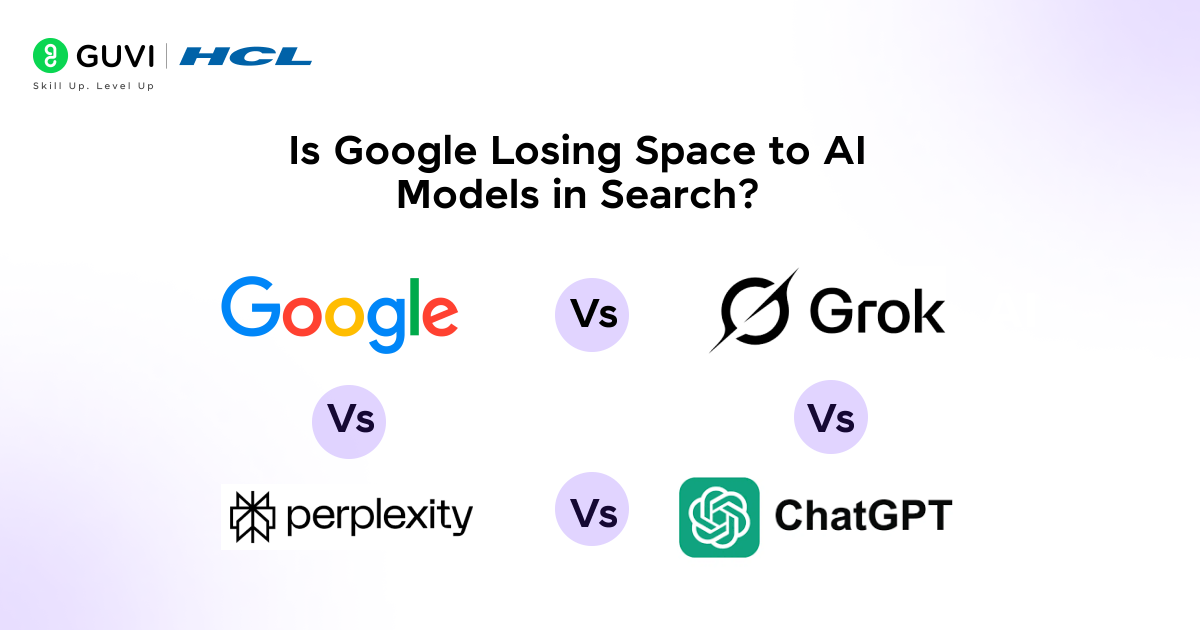 GUVI | HCL
Skill Up. Level Up

Is Google Losing Space to AI Models in Search?

Google Vs Grok

Vs Vs

perplexity Vs ChatGPT